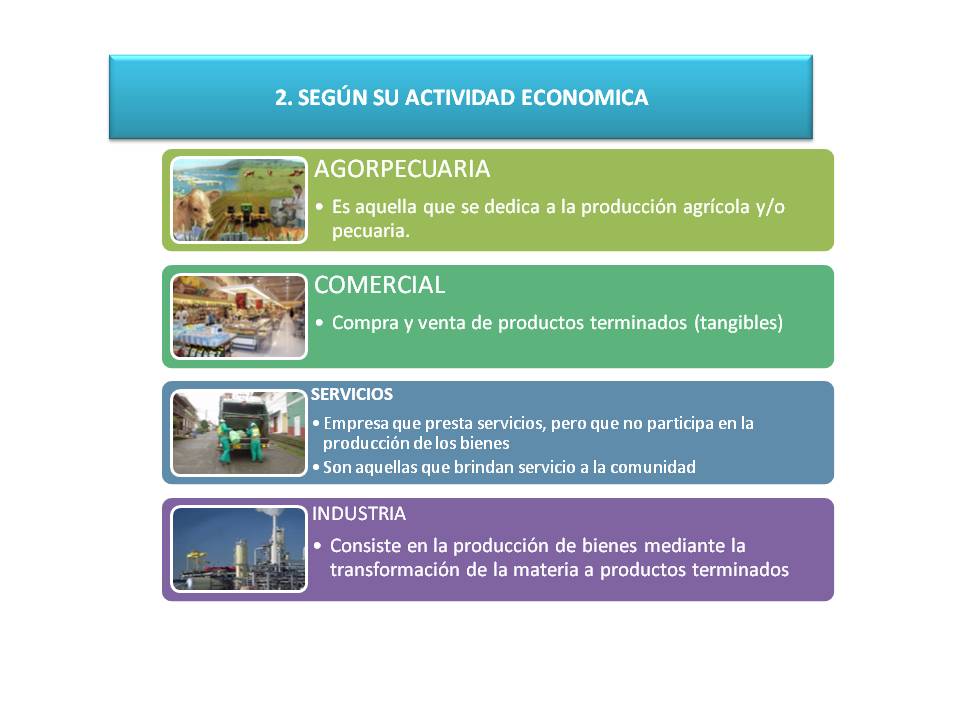 2. SEGÚN SU ACTIVIDAD ECONOMICA

AGORPECUARIA

• Es aquella que se dedica a la producción agrícola y/o pecuaria.

COMERCIAL

• Compra y venta de productos terminados (tangibles)

SERVICIOS

• Empresa que presta servicios, pero que no participa en la producción de los bienes
• Son aquellas que brindan servicio a la comunidad

INDUSTRIA

• Consiste en la producción de bienes mediante la transformación de la materia a productos terminados